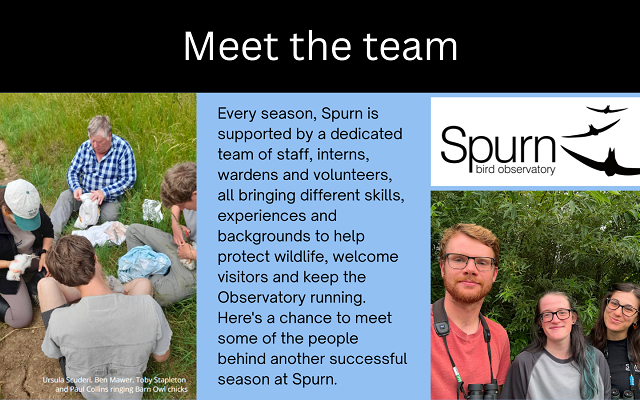 Meet the team

Ursula Scuderi, Ben Mawer, Toby Stapleton and Paul Collins ringing Barn Owl chicks

Every season, Spurn is supported by a dedicated team of staff, interns, wardens and volunteers, all bringing different skills, experiences and backgrounds to help protect wildlife, welcome visitors and keep the Observatory running. Here's a chance to meet some of the people behind another successful season at Spurn.

Spurn
bird observatory